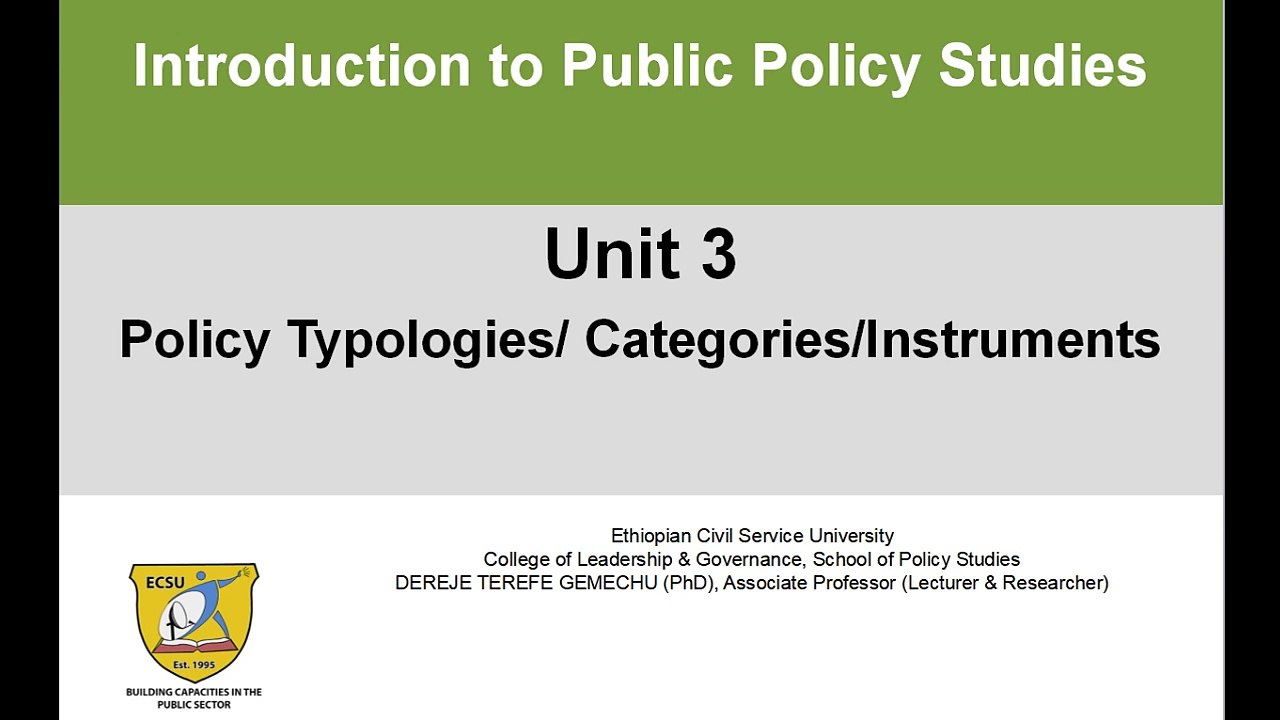 Introduction to Public Policy Studies

Unit 3

Policy Typologies/ Categories/Instruments

Ethiopian Civil Service University
College of Leadership & Governance, School of Policy Studies
DEREJE TEREFE GEMECHU (PhD), Associate Professor (Lecturer & Researcher)

ECSU
Est. 1995
BUILDING CAPACITIES IN THE PUBLIC SECTOR